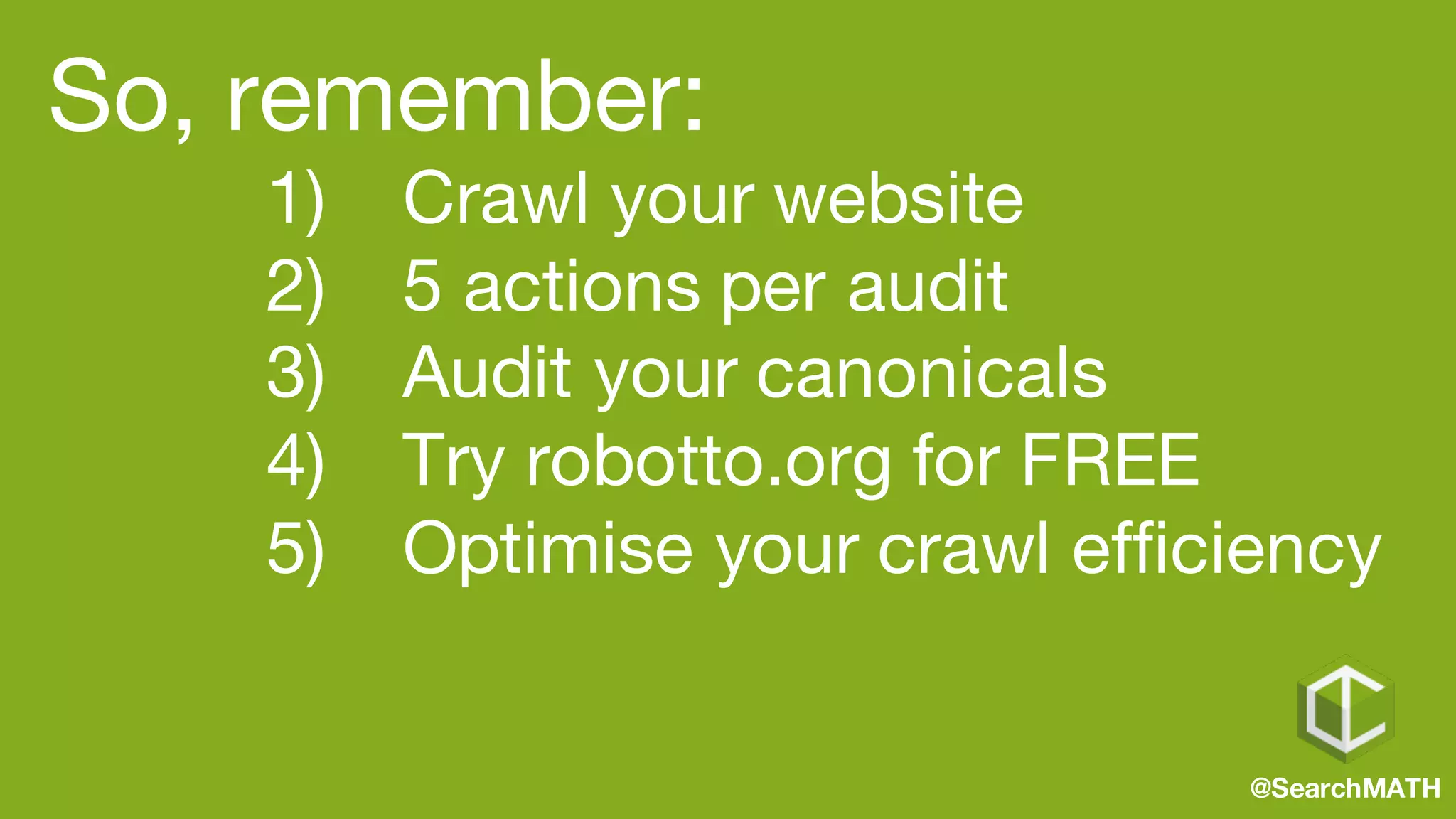 So, remember:

1) Crawl your website
2) 5 actions per audit
3) Audit your canonicals
4) Try robotto.org for FREE
5) Optimise your crawl efficiency

@SearchMATH